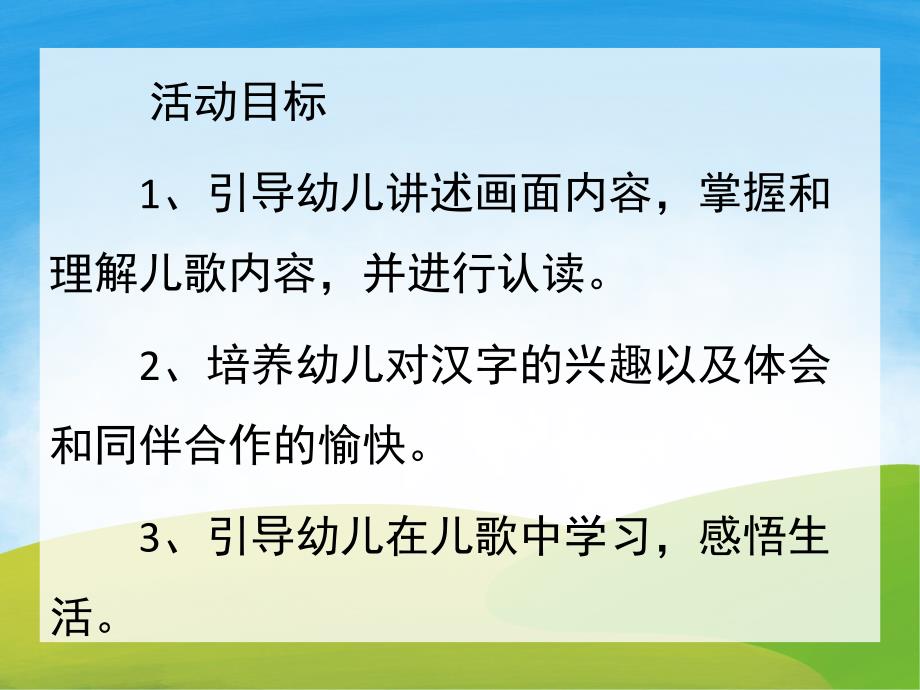 活动目标

1、引导幼儿讲述画面内容，掌握和理解儿歌内容，并进行认读。

2、培养幼儿对汉字的兴趣以及体会和同伴合作的愉快。

3、引导幼儿在儿歌中学习，感悟生活。